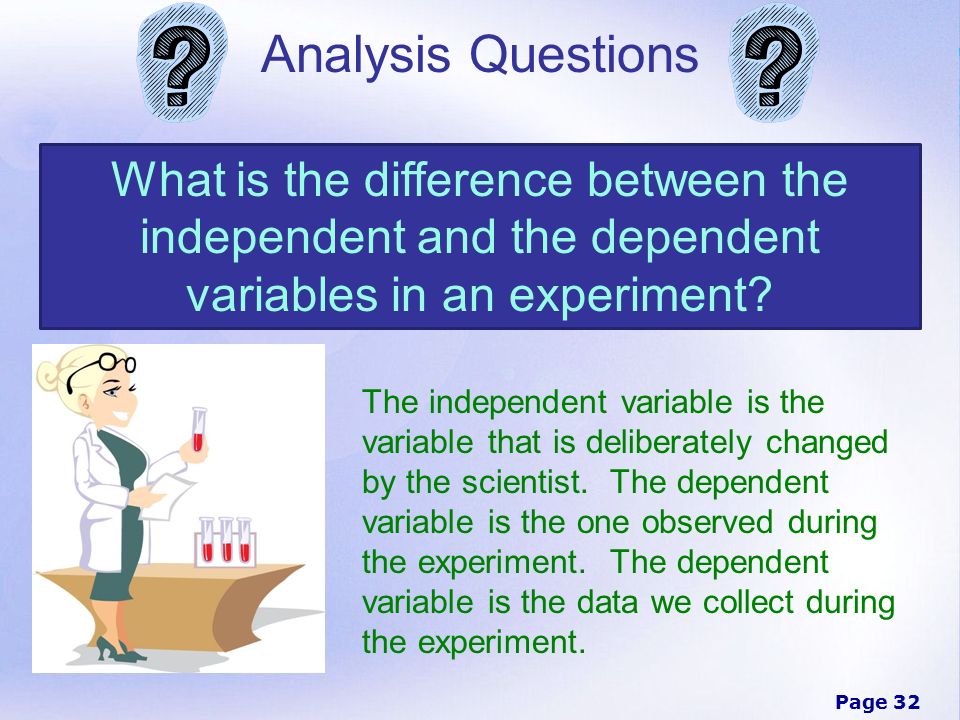 Analysis Questions

What is the difference between the independent and the dependent variables in an experiment?

The independent variable is the variable that is deliberately changed by the scientist. The dependent variable is the one observed during the experiment. The dependent variable is the data we collect during the experiment.

Page 32